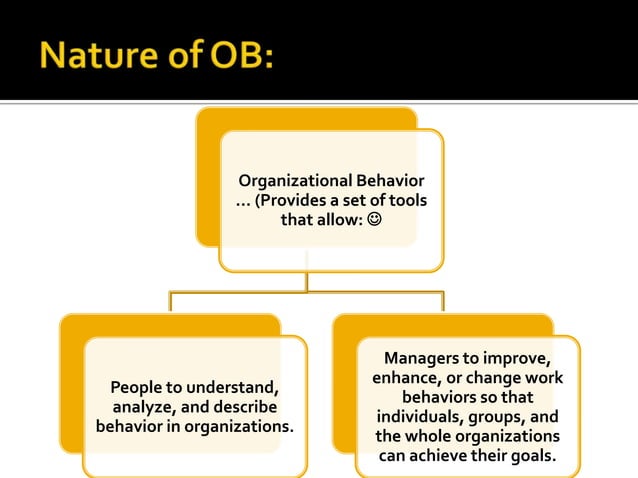 Nature of OB:

Organizational Behavior … (Provides a set of tools that allow: ☺

People to understand, analyze, and describe behavior in organizations.

Managers to improve, enhance, or change work behaviors so that individuals, groups, and the whole organizations can achieve their goals.